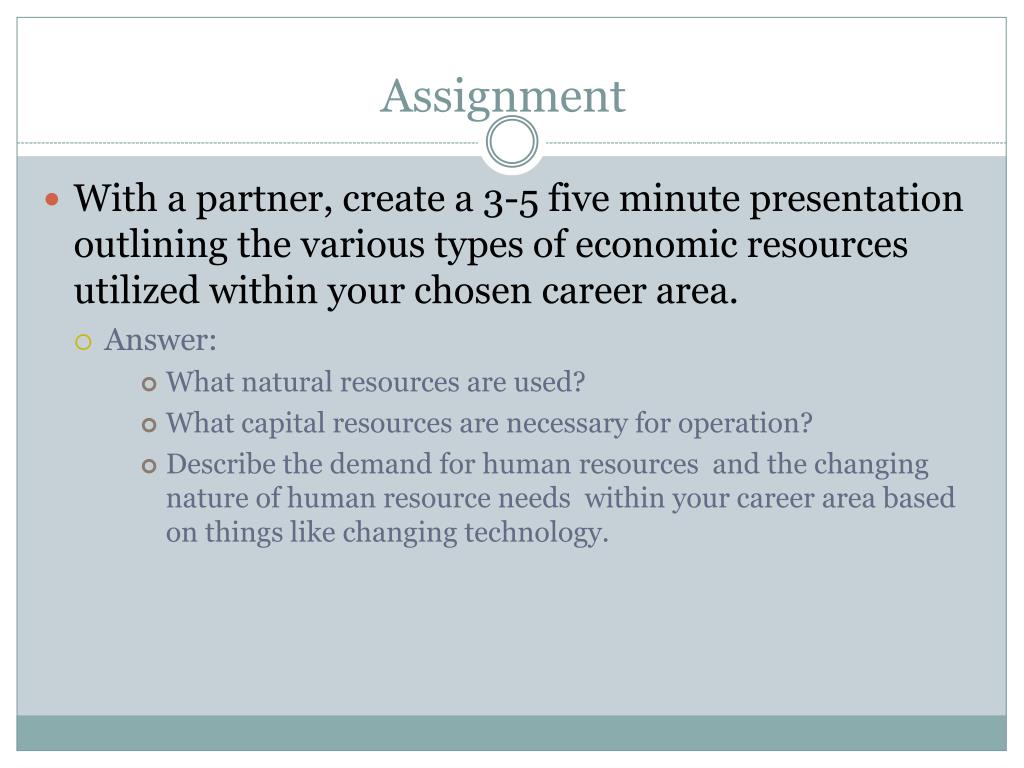 Assignment

With a partner, create a 3-5 five minute presentation outlining the various types of economic resources utilized within your chosen career area.

Answer:

What natural resources are used?

What capital resources are necessary for operation?

Describe the demand for human resources and the changing nature of human resource needs within your career area based on things like changing technology.